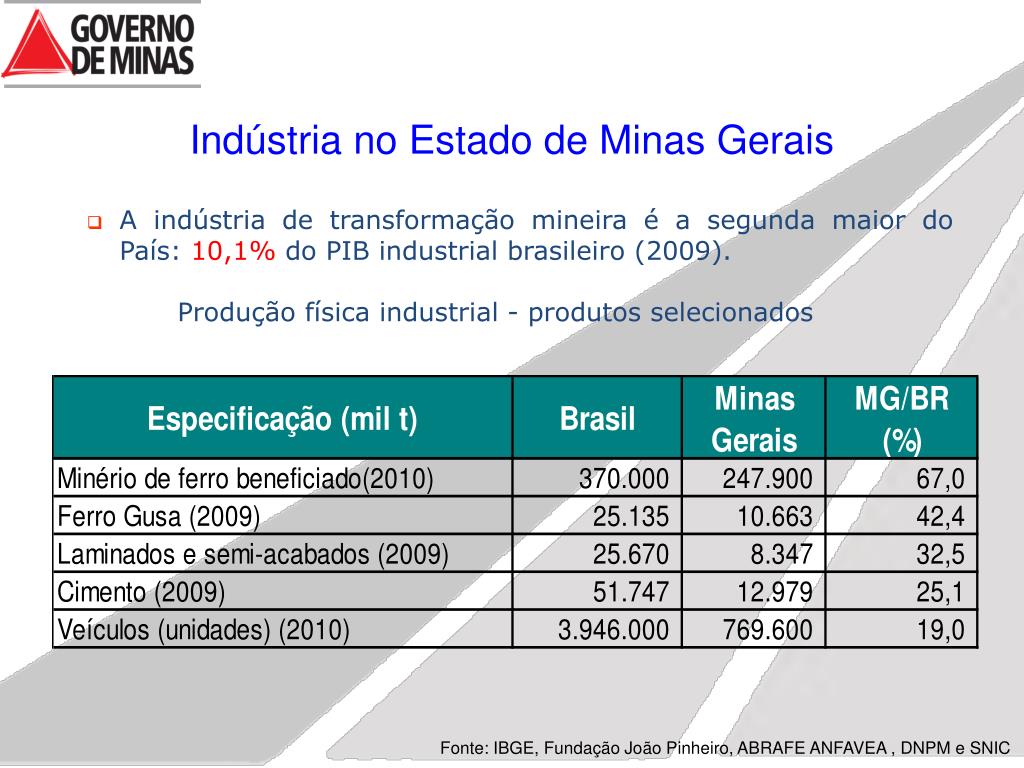 GOVERNO DE MINAS

Indústria no Estado de Minas Gerais

A indústria de transformação mineira é a segunda maior do País: 10,1% do PIB industrial brasileiro (2009).

Produção física industrial - produtos selecionados

| Especificação (mil t) | Brasil | Minas Gerais | MG/BR (%) |
|---|---|---|---|
| Minério de ferro beneficiado(2010) | 370.000 | 247.900 | 67,0 |
| Ferro Gusa (2009) | 25.135 | 10.663 | 42,4 |
| Laminados e semi-acabados (2009) | 25.670 | 8.347 | 32,5 |
| Cimento (2009) | 51.747 | 12.979 | 25,1 |
| Veículos (unidades) (2010) | 3.946.000 | 769.600 | 19,0 |

Fonte: IBGE, Fundação João Pinheiro, ABRAFE ANFAVEA , DNPM e SNIC